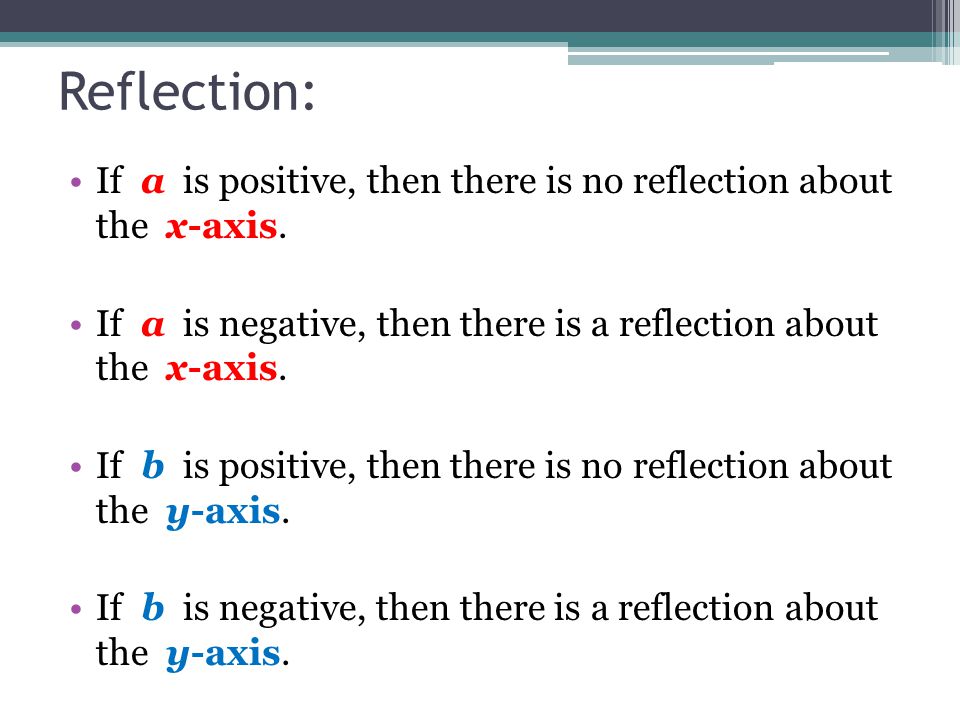 Reflection:

• If $a$ is positive, then there is no reflection about the $x$-axis.

• If $a$ is negative, then there is a reflection about the $x$-axis.

• If $b$ is positive, then there is no reflection about the $y$-axis.

• If $b$ is negative, then there is a reflection about the $y$-axis.